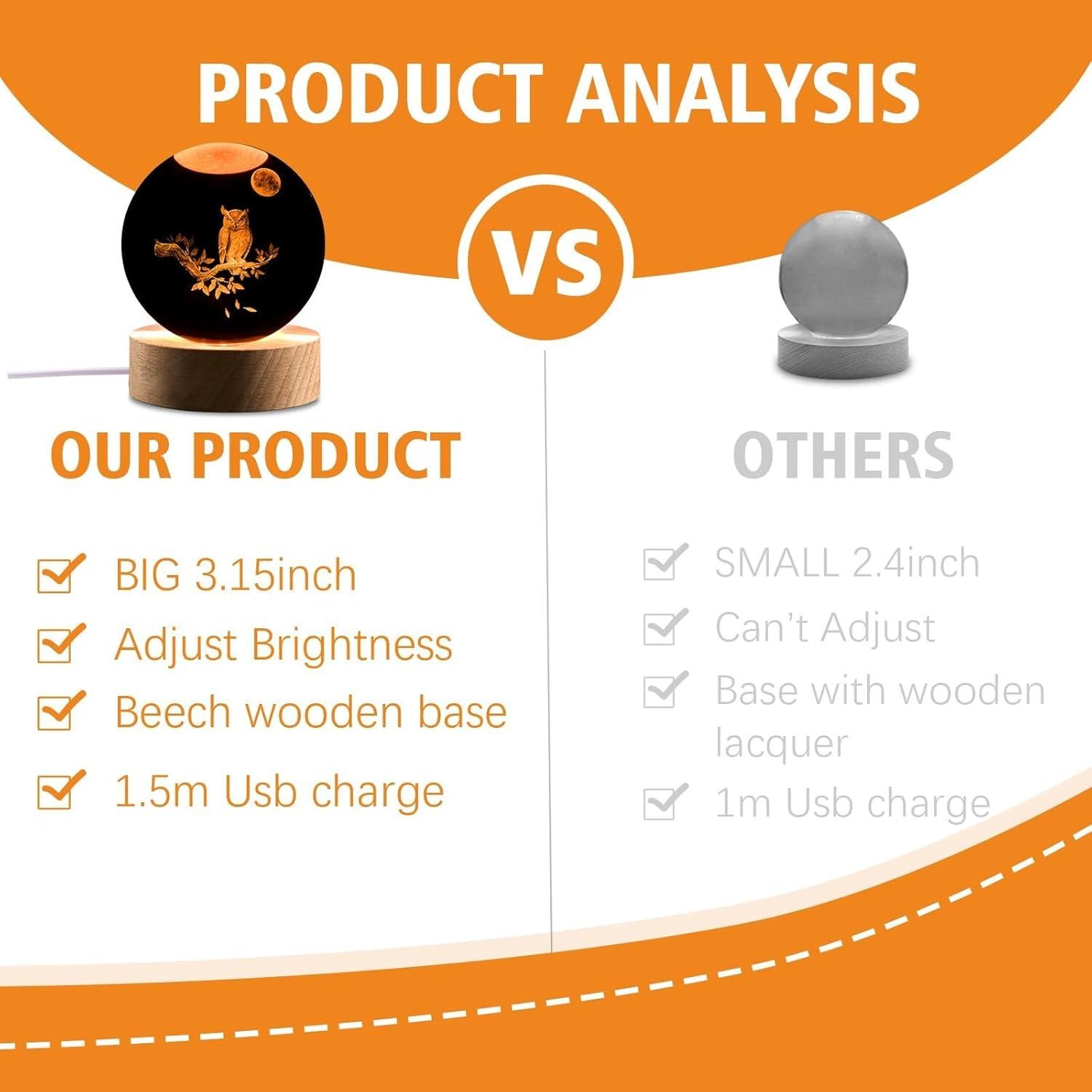 PRODUCT ANALYSIS

VS

OUR PRODUCT

BIG 3.15inch
Adjust Brightness
Beech wooden base
1.5m Usb charge

OTHERS

SMALL 2.4inch
Can't Adjust
Base with wooden lacquer
1m Usb charge